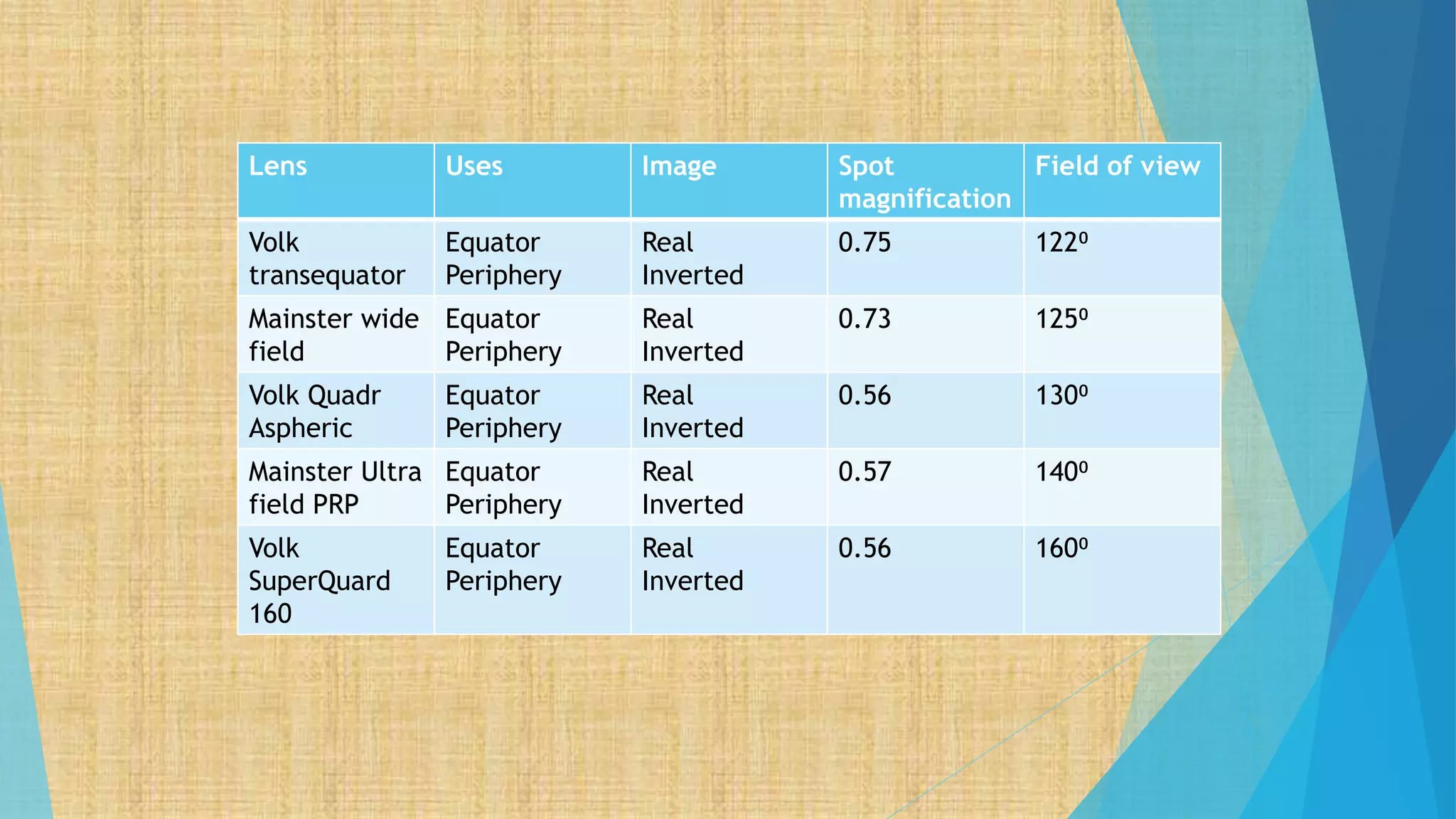 | Lens | Uses | Image | Spot magnification | Field of view |
|---|---|---|---|---|
| Volk transequator | Equator Periphery | Real Inverted | 0.75 | $122^0$ |
| Mainster wide field | Equator Periphery | Real Inverted | 0.73 | $125^0$ |
| Volk Quadr Aspheric | Equator Periphery | Real Inverted | 0.56 | $130^0$ |
| Mainster Ultra field PRP | Equator Periphery | Real Inverted | 0.57 | $140^0$ |
| Volk SuperQuard 160 | Equator Periphery | Real Inverted | 0.56 | $160^0$ |